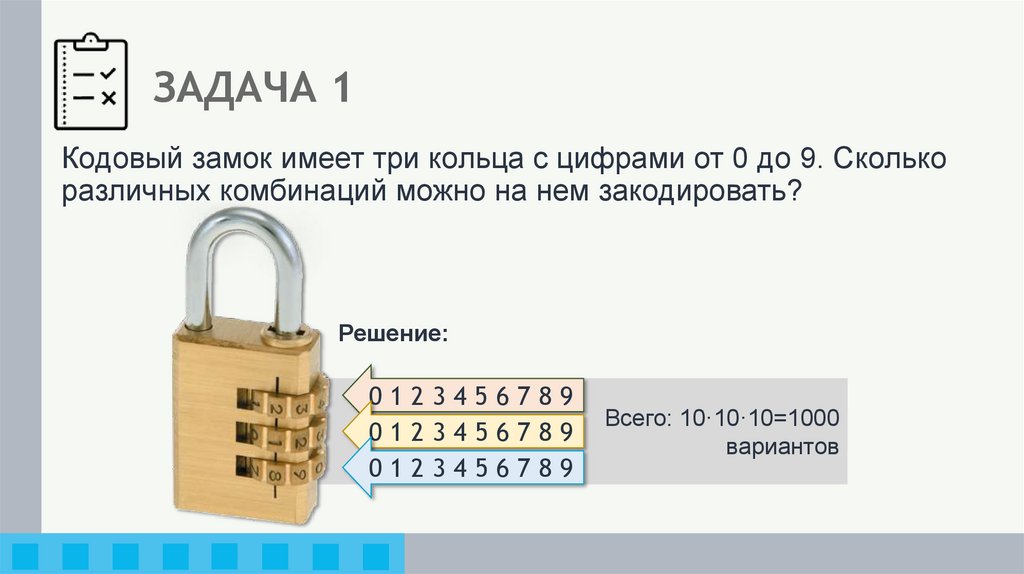 ЗАДАЧА 1

Кодовый замок имеет три кольца с цифрами от 0 до 9. Сколько различных комбинаций можно на нем закодировать?

Решение:

0 1 2 3 4 5 6 7 8 9
0 1 2 3 4 5 6 7 8 9
0 1 2 3 4 5 6 7 8 9

Всего: $10 \cdot 10 \cdot 10 = 1000$ вариантов